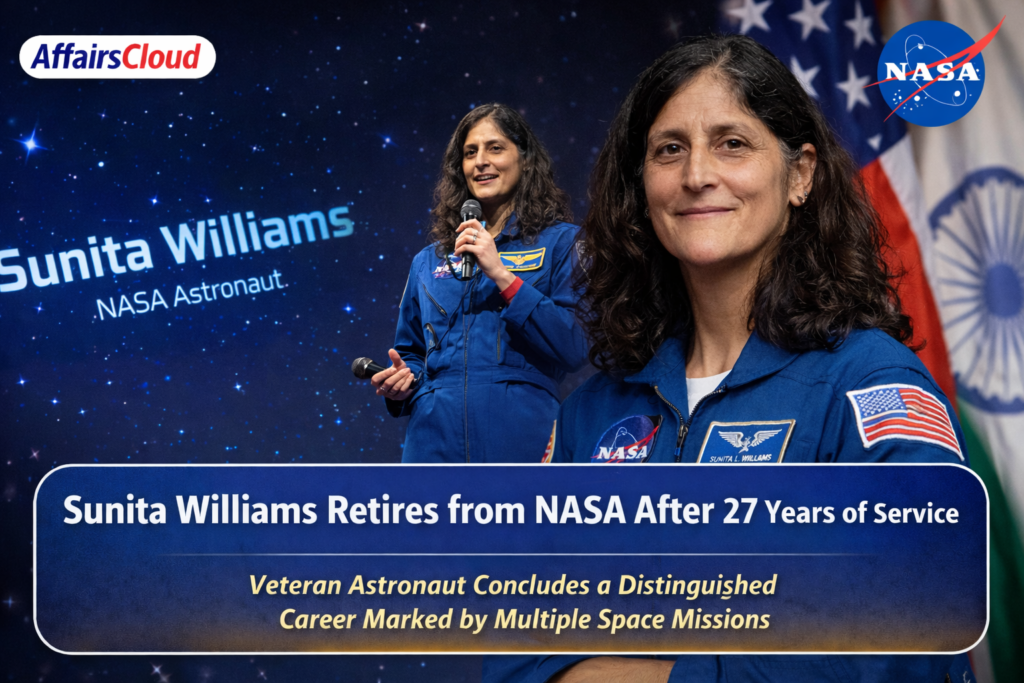 AffairsCloud

NASA

Sunita Williams
NASA Astronaut.

NASA

SUNITA L. WILLIAMS

Sunita Williams Retires from NASA After 27 Years of Service

Veteran Astronaut Concludes a Distinguished Career Marked by Multiple Space Missions